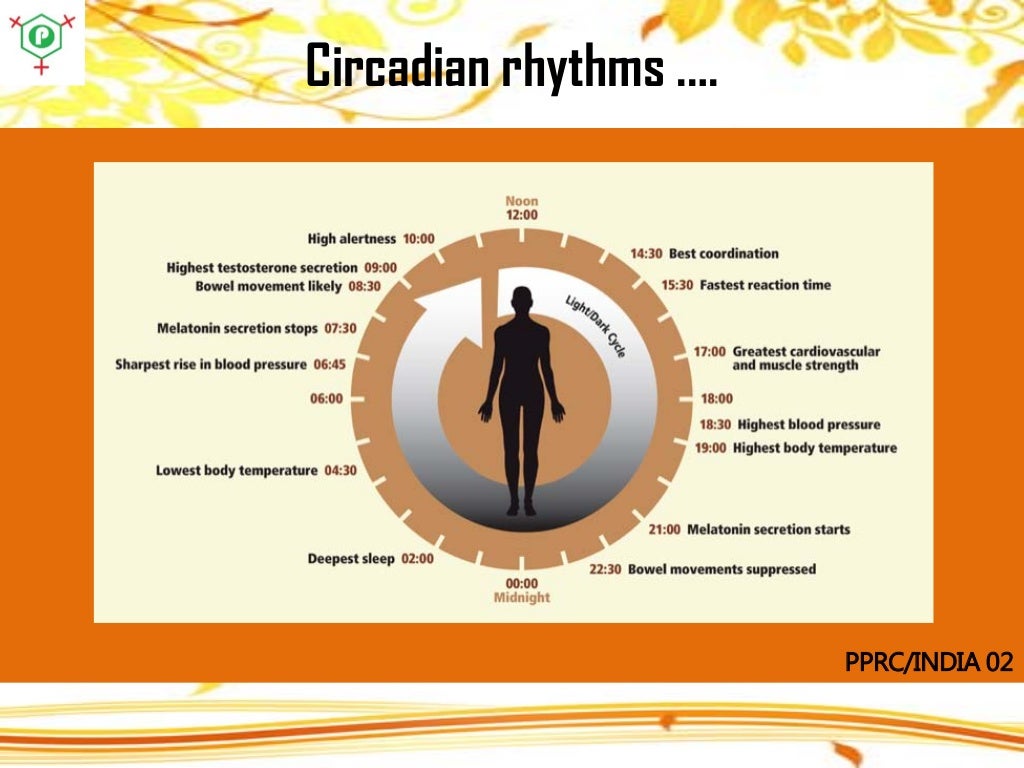 P

Circadian rhythms ....

Noon
12:00

High alertness 10:00

Highest testosterone secretion 09:00

Bowel movement likely 08:30

Melatonin secretion stops 07:30

Sharpest rise in blood pressure 06:45

06:00

Lowest body temperature 04:30

Deepest sleep 02:00

00:00
Midnight

Light/Dark Cycle

14:30 Best coordination

15:30 Fastest reaction time

17:00 Greatest cardiovascular and muscle strength

18:00

18:30 Highest blood pressure

19:00 Highest body temperature

21:00 Melatonin secretion starts

22:30 Bowel movements suppressed

PPRC/INDIA 02